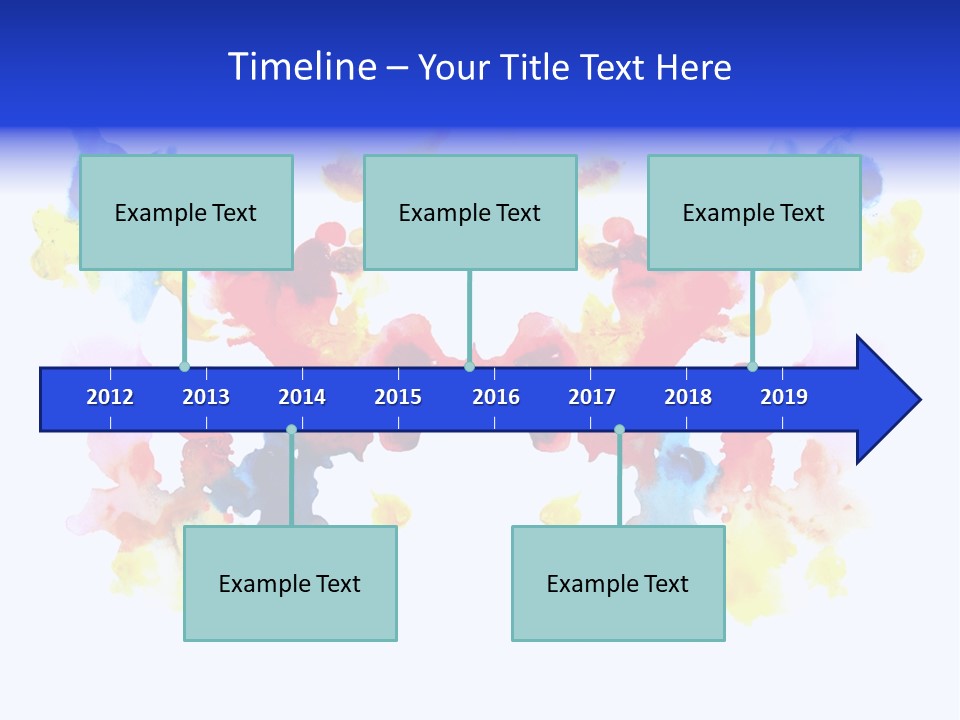 Timeline – Your Title Text Here

Example Text

Example Text

Example Text

2012 2013 2014 2015 2016 2017 2018 2019

Example Text

Example Text